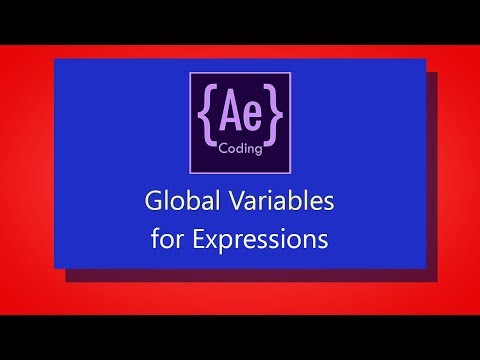 {Ae}
Coding

Global Variables
for Expressions